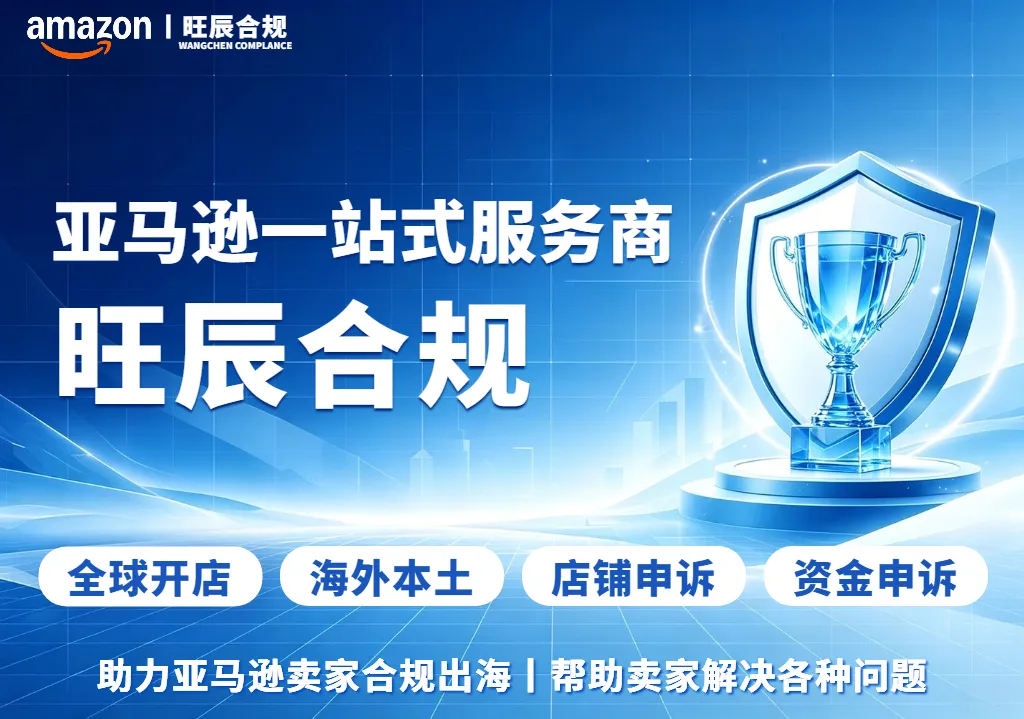 amazon | 旺辰合规
WANGCHEN COMPLANCE

亚马逊一站式服务商
旺辰合规

全球开店
海外本土
店铺申诉
资金申诉

助力亚马逊卖家合规出海 | 帮助卖家解决各种问题